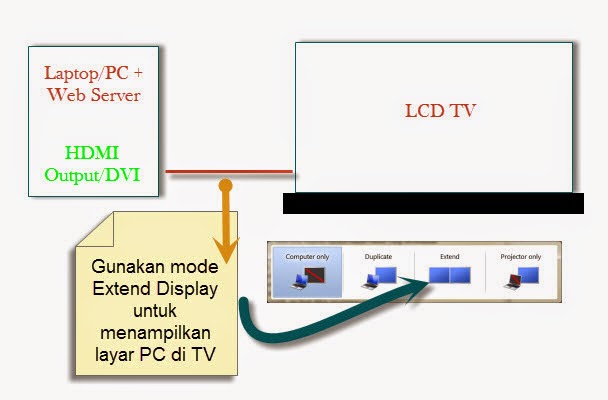 Laptop/PC + Web Server

HDMI Output/DVI

LCD TV

Gunakan mode Extend Display untuk menampilkan layar PC di TV

Computer only

Duplicate

Extend

Projector only